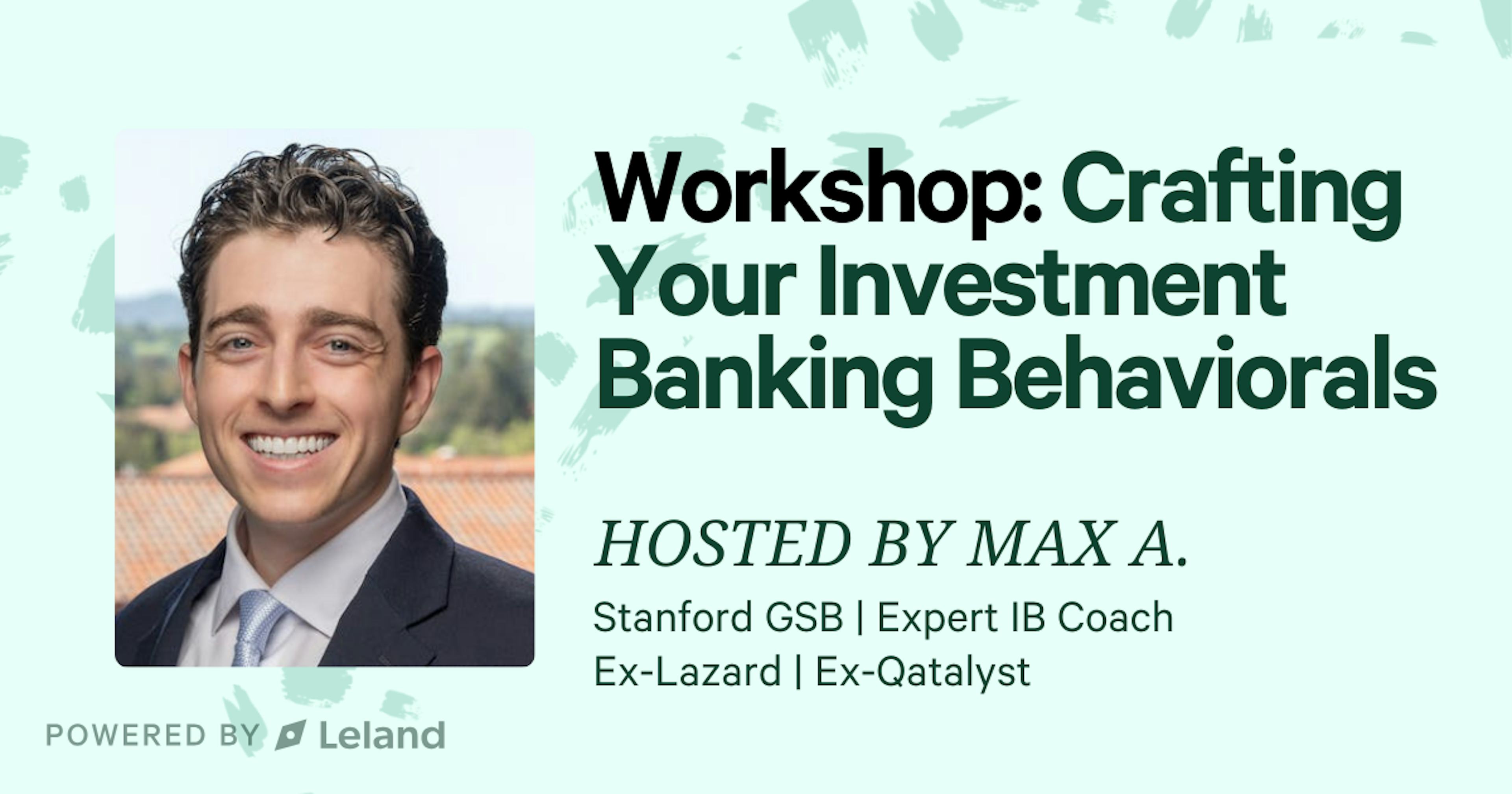 Workshop: Crafting Your Investment Banking Behaviorals

HOSTED BY MAX A.

Stanford GSB | Expert IB Coach
Ex-Lazard | Ex-Qatalyst

POWERED BY Leland